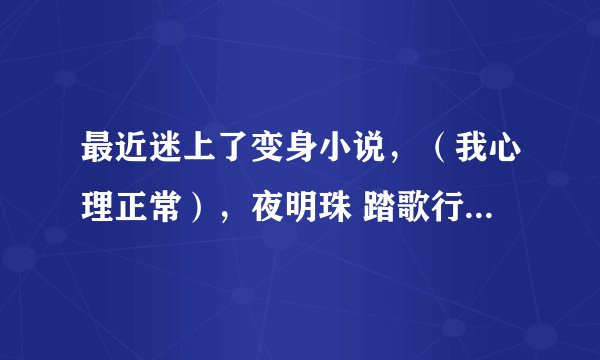 最近迷上了变身小说，（我心理正常），夜明珠 踏歌行...